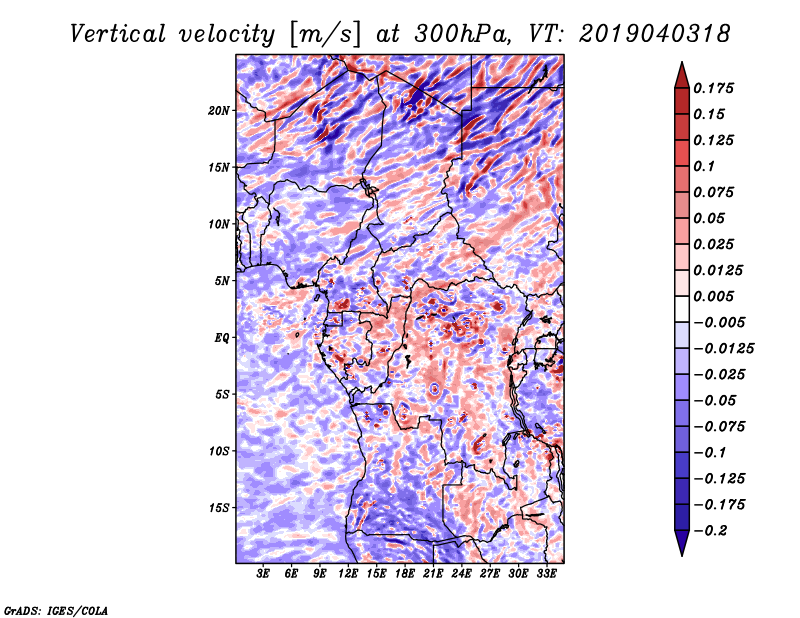 Vertical velocity [m/s] at 300hPa, VT: 2019040318

20N
15N
10N
5N
EQ
5S
10S
15S

3E 6E 9E 12E 15E 18E 21E 24E 27E 30E 33E

0.175
0.15
0.125
0.1
0.075
0.05
0.025
0.0125
0.005
−0.005
−0.0125
−0.025
−0.05
−0.075
−0.1
−0.125
−0.175
−0.2

GrADS: IGES/COLA